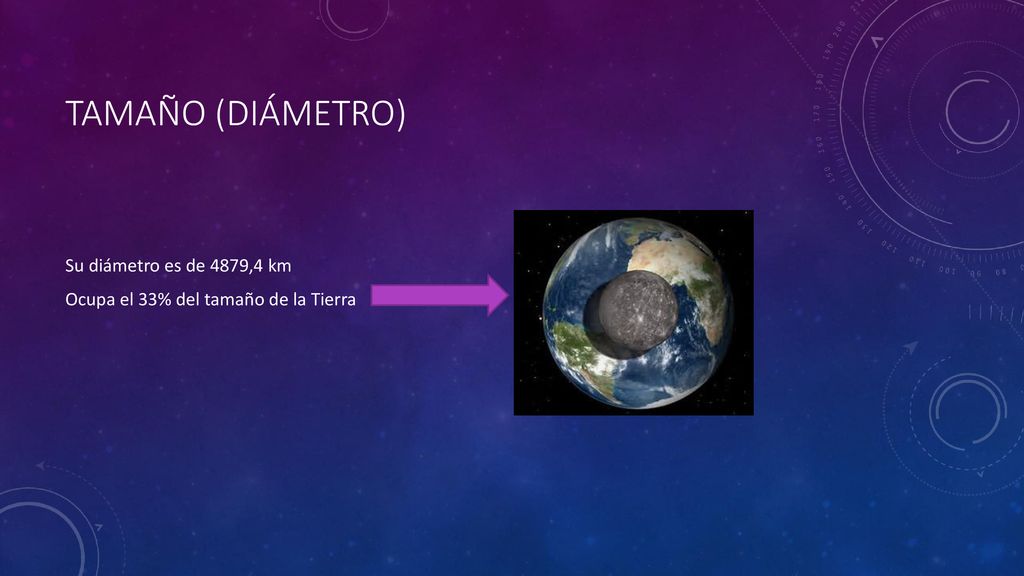 TAMAÑO (DIÁMETRO)

Su diámetro es de 4879,4 km

Ocupa el 33% del tamaño de la Tierra